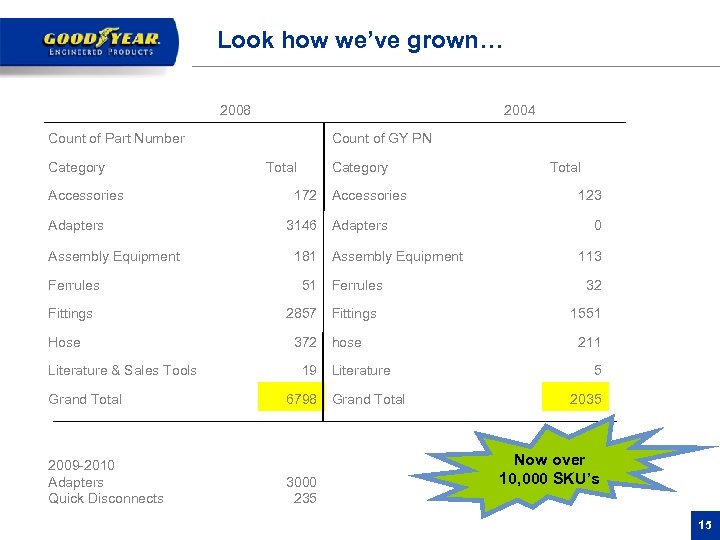 GOODYEAR
ENGINEERED PRODUCTS

Look how we've grown…

| 2008 | | 2004 | |
|---|---|---|---|
| Count of Part Number | | Count of GY PN | |
| Category | Total | Category | Total |
| Accessories | 172 | Accessories | 123 |
| Adapters | 3146 | Adapters | 0 |
| Assembly Equipment | 181 | Assembly Equipment | 113 |
| Ferrules | 51 | Ferrules | 32 |
| Fittings | 2857 | Fittings | 1551 |
| Hose | 372 | hose | 211 |
| Literature & Sales Tools | 19 | Literature | 5 |
| Grand Total | 6798 | Grand Total | 2035 |

2009-2010
Adapters 3000
Quick Disconnects 235

Now over 10,000 SKU's

15